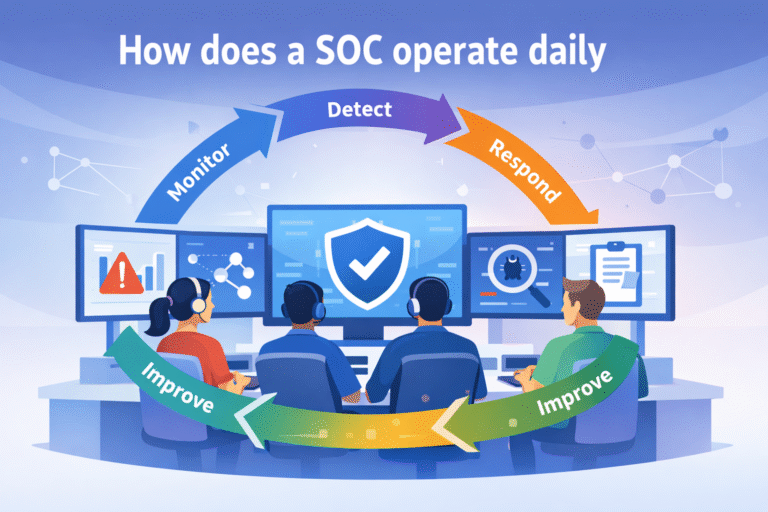 How does a SOC operate daily

Monitor

Detect

Respond

Improve

Improve